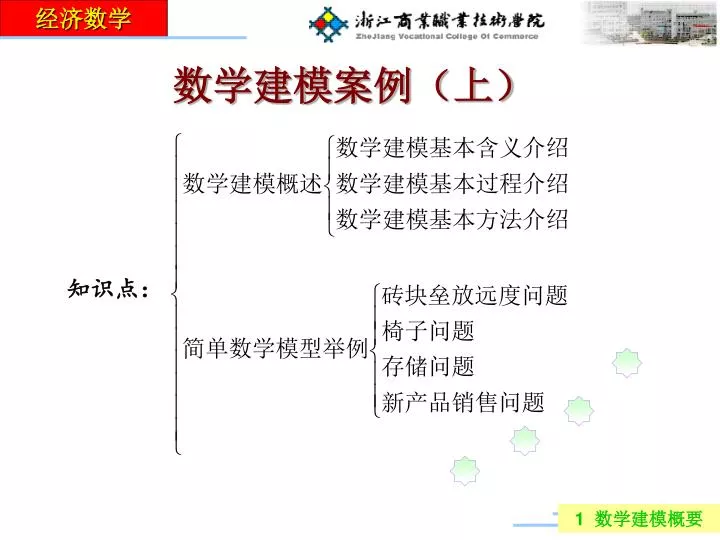 经济数学

浙江商業職業技術學院
ZheJiang Vocational College Of Commerce

数学建模案例（上）

知识点：

数学建模概述
数学建模基本含义介绍
数学建模基本过程介绍
数学建模基本方法介绍

简单数学模型举例
砖块垒放远度问题
椅子问题
存储问题
新产品销售问题

1 数学建模概要